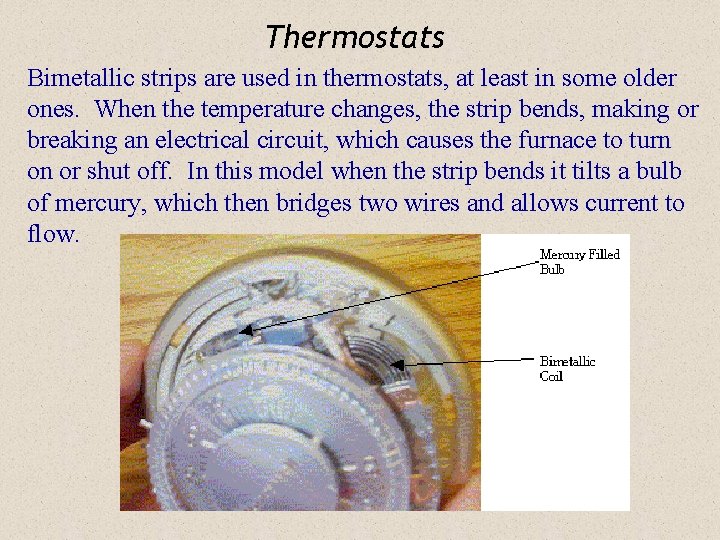 Thermostats

Bimetallic strips are used in thermostats, at least in some older ones. When the temperature changes, the strip bends, making or breaking an electrical circuit, which causes the furnace to turn on or shut off. In this model when the strip bends it tilts a bulb of mercury, which then bridges two wires and allows current to flow.

Mercury Filled Bulb

Bimetallic Coil